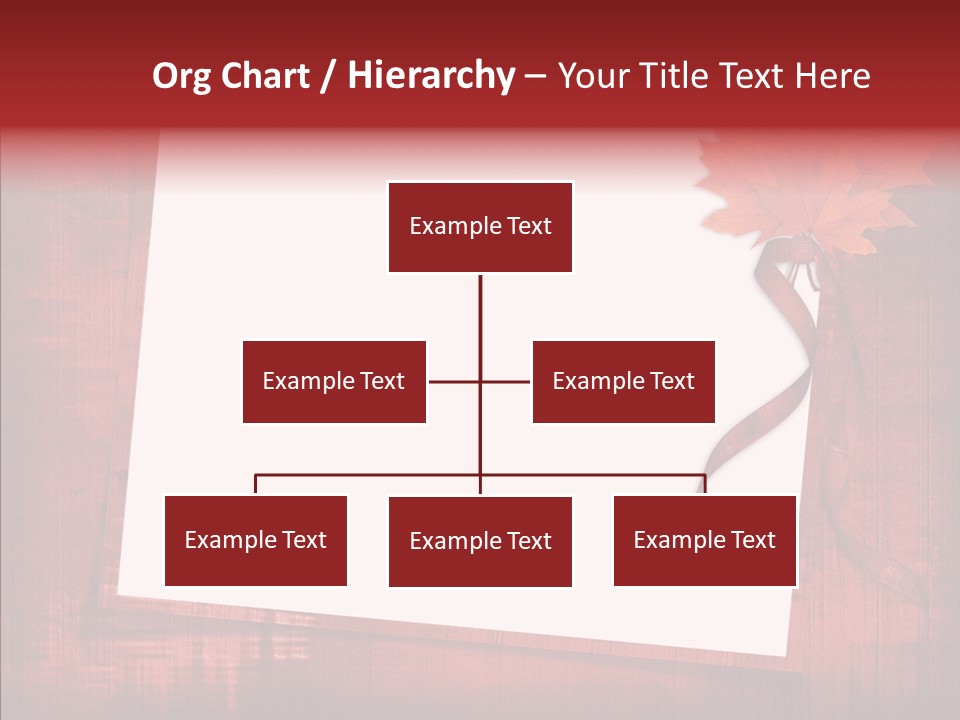 Org Chart / Hierarchy – Your Title Text Here

Example Text

Example Text

Example Text

Example Text

Example Text

Example Text